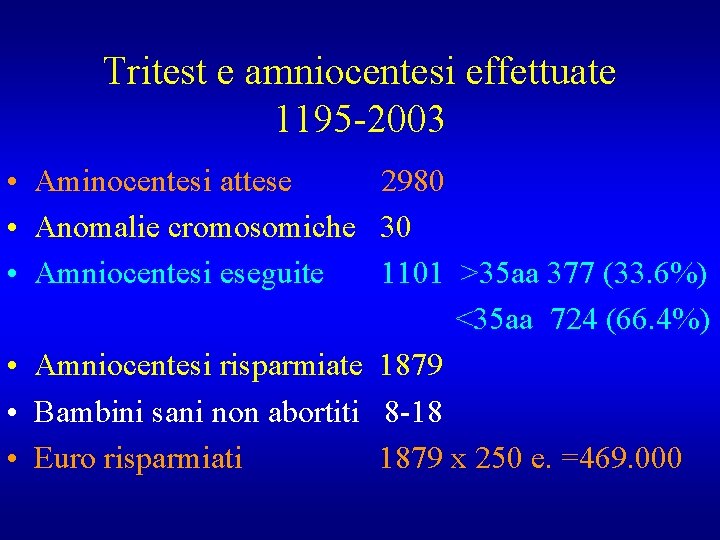 Tritest e amniocentesi effettuate 1195-2003

• Aminocentesi attese 2980
• Anomalie cromosomiche 30
• Amniocentesi eseguite 1101 >35aa 377 (33.6%)
<35aa 724 (66.4%)
• Amniocentesi risparmiate 1879
• Bambini sani non abortiti 8-18
• Euro risparmiati 1879 x 250 e. =469.000